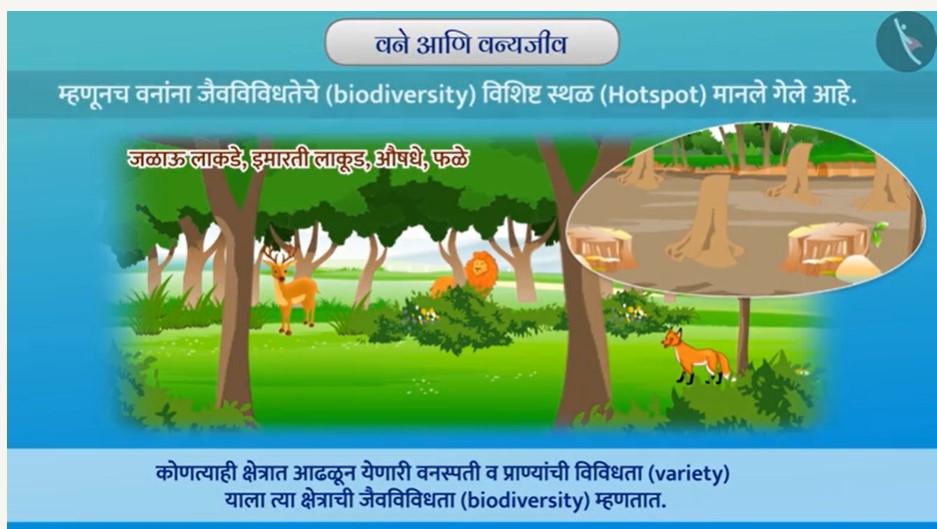 वने आणि वन्यजीव

म्हणूनच वनांना जैवविविधतेचे (biodiversity) विशिष्ट स्थळ (Hotspot) मानले गेले आहे.

जळाऊ लाकडे, इमारती लाकूड, औषधे, फळे

कोणत्याही क्षेत्रात आढळून येणारी वनस्पती व प्राण्यांची विविधता (variety) याला त्या क्षेत्राची जैवविविधता (biodiversity) म्हणतात.